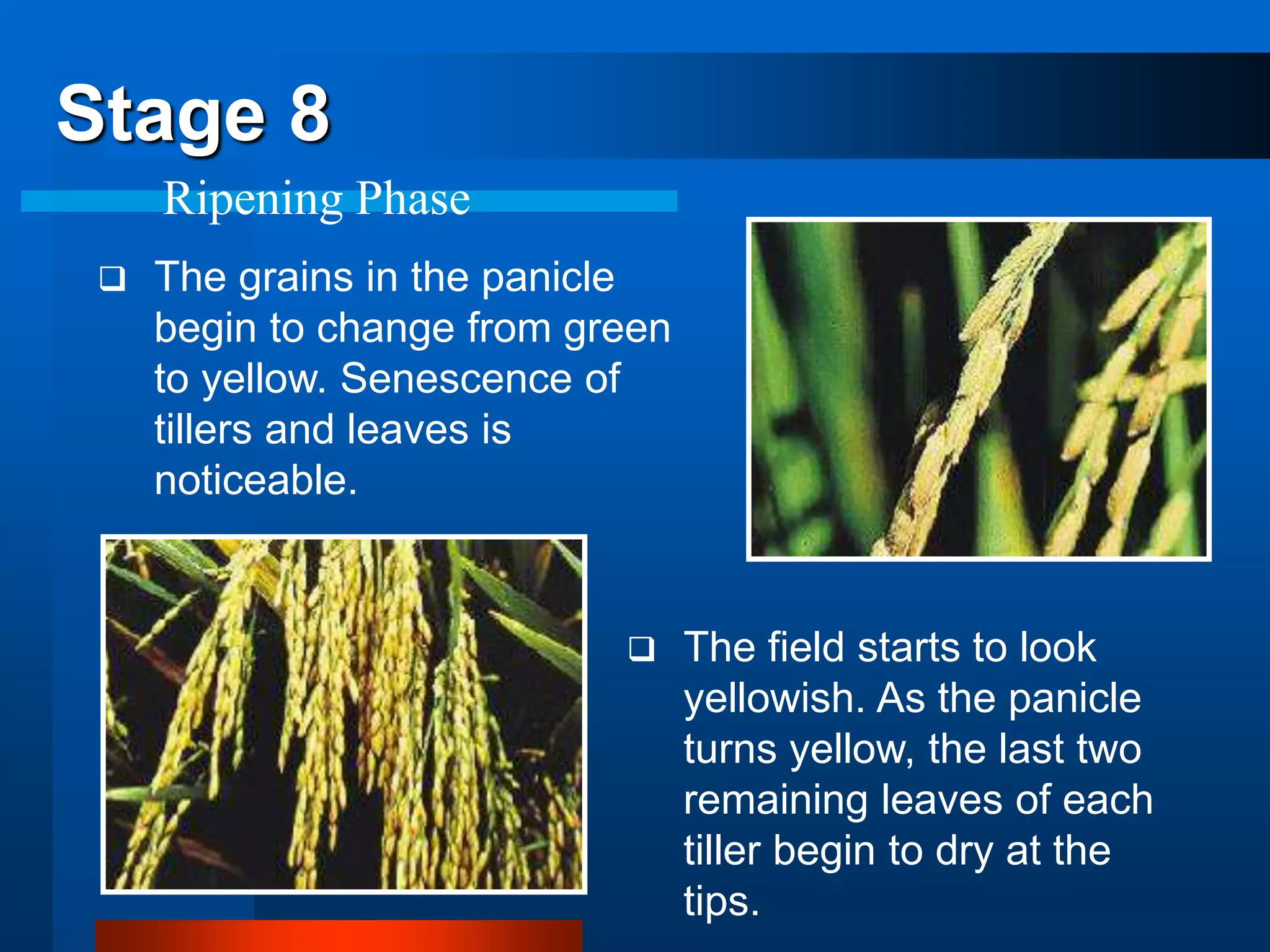 Stage 8

Ripening Phase

❑ The grains in the panicle begin to change from green to yellow. Senescence of tillers and leaves is noticeable.

❑ The field starts to look yellowish. As the panicle turns yellow, the last two remaining leaves of each tiller begin to dry at the tips.